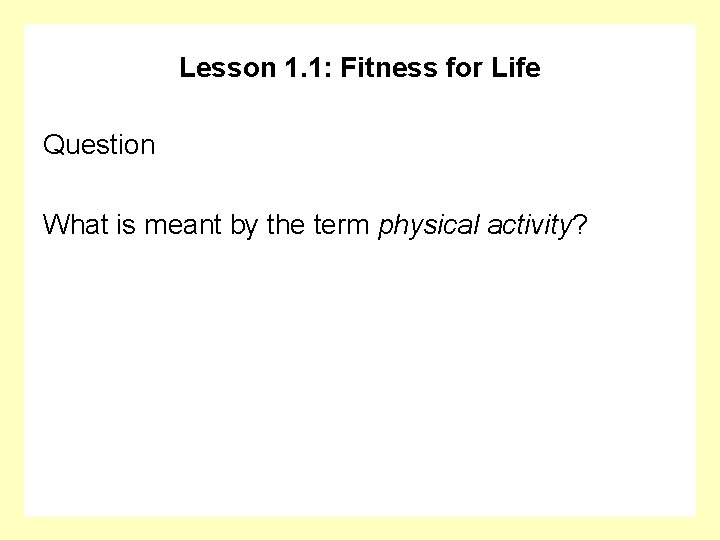 Lesson 1.1: Fitness for Life

Question

What is meant by the term physical activity?